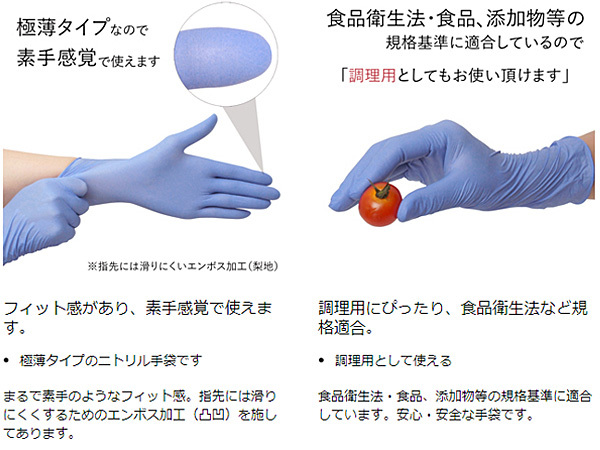 極薄タイプなので
素手感覚で使えます

※指先には滑りにくいエンボス加工（梨地）

フィット感があり、素手感覚で使えます。

• 極薄タイプのニトリル手袋です

まるで素手のようなフィット感。指先には滑りにくくするためのエンボス加工（凸凹）を施してあります。

食品衛生法・食品、添加物等の
規格基準に適合しているので
「調理用としてもお使い頂けます」

調理用にぴったり、食品衛生法など規格適合。

• 調理用として使える

食品衛生法・食品、添加物等の規格基準に適合しています。安心・安全な手袋です。